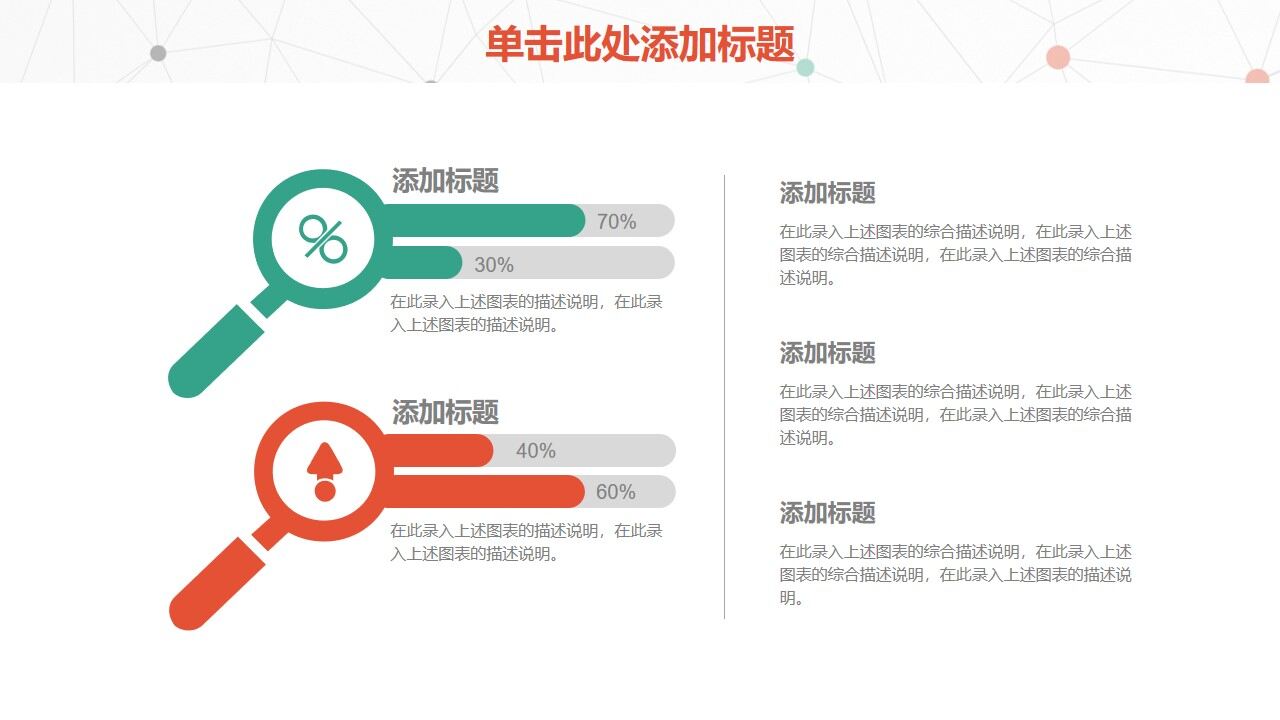 单击此处添加标题

添加标题

%

70%

30%

在此录入上述图表的描述说明，在此录入上述图表的描述说明。

添加标题

40%

60%

在此录入上述图表的描述说明，在此录入上述图表的描述说明。

添加标题

在此录入上述图表的综合描述说明，在此录入上述图表的综合描述说明，在此录入上述图表的综合描述说明。

添加标题

在此录入上述图表的综合描述说明，在此录入上述图表的综合描述说明，在此录入上述图表的综合描述说明。

添加标题

在此录入上述图表的综合描述说明，在此录入上述图表的综合描述说明，在此录入上述图表的描述说明。